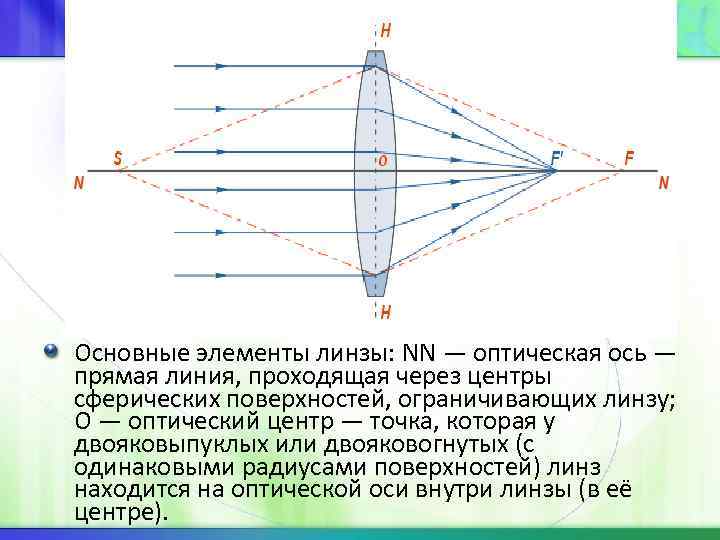 H

S

O

F'

F

N

N

H

Основные элементы линзы: NN — оптическая ось — прямая линия, проходящая через центры сферических поверхностей, ограничивающих линзу; O — оптический центр — точка, которая у двояковыпуклых или двояковогнутых (с одинаковыми радиусами поверхностей) линз находится на оптической оси внутри линзы (в её центре).